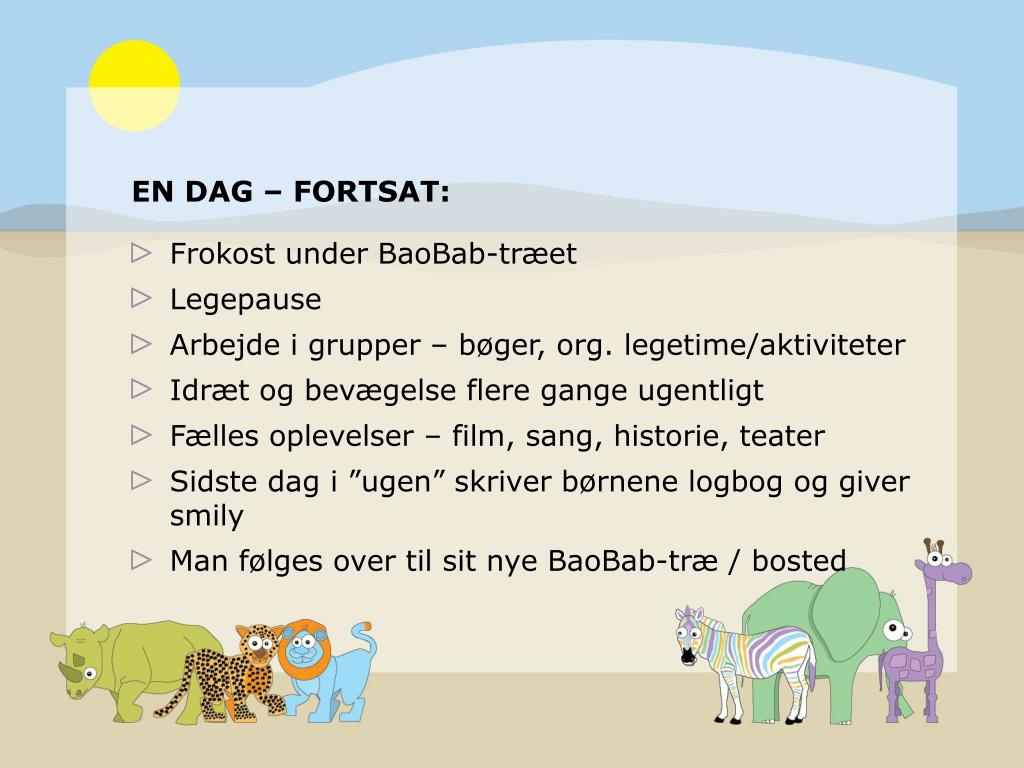 EN DAG – FORTSAT:

▷ Frokost under BaoBab-træet
▷ Legepause
▷ Arbejde i grupper – bøger, org. legetime/aktiviteter
▷ Idræt og bevægelse flere gange ugentligt
▷ Fælles oplevelser – film, sang, historie, teater
▷ Sidste dag i ”ugen” skriver børnene logbog og giver smily
▷ Man følges over til sit nye BaoBab-træ / bosted